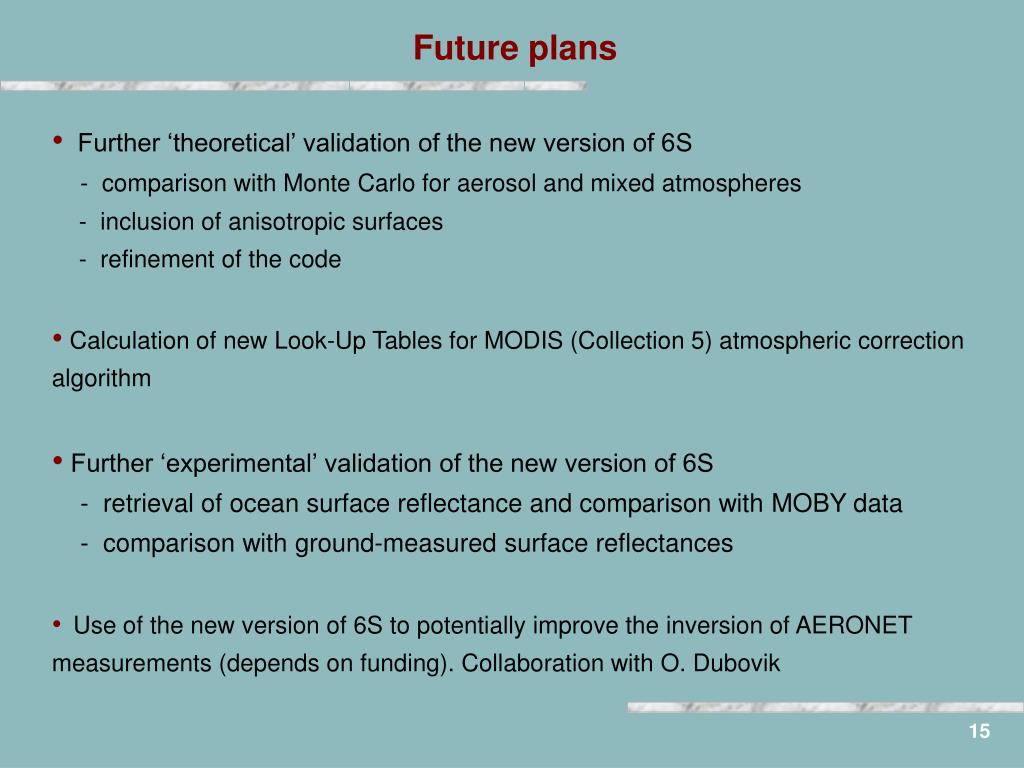 Future plans

• Further ‘theoretical’ validation of the new version of 6S
- comparison with Monte Carlo for aerosol and mixed atmospheres
- inclusion of anisotropic surfaces
- refinement of the code

• Calculation of new Look-Up Tables for MODIS (Collection 5) atmospheric correction algorithm

• Further ‘experimental’ validation of the new version of 6S
- retrieval of ocean surface reflectance and comparison with MOBY data
- comparison with ground-measured surface reflectances

• Use of the new version of 6S to potentially improve the inversion of AERONET measurements (depends on funding). Collaboration with O. Dubovik

15